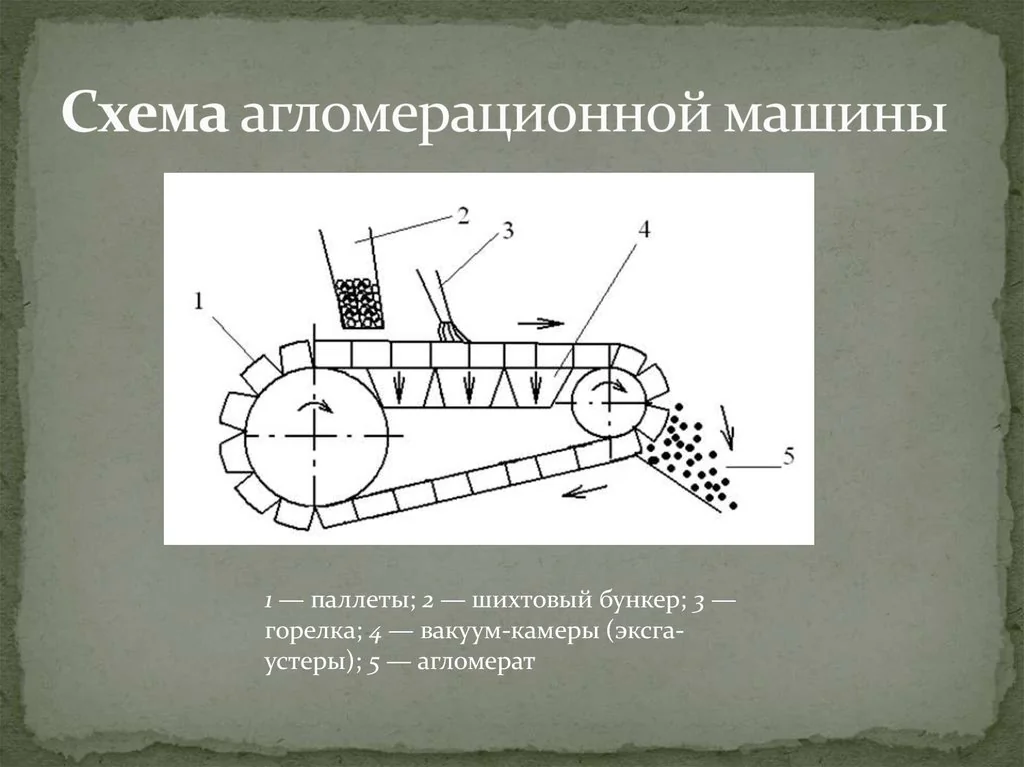 Схема агломерационной машины

2
3
4
1
5

1 — паллеты; 2 — шихтовый бункер; 3 — горелка; 4 — вакуум-камеры (эксгаустеры); 5 — агломерат